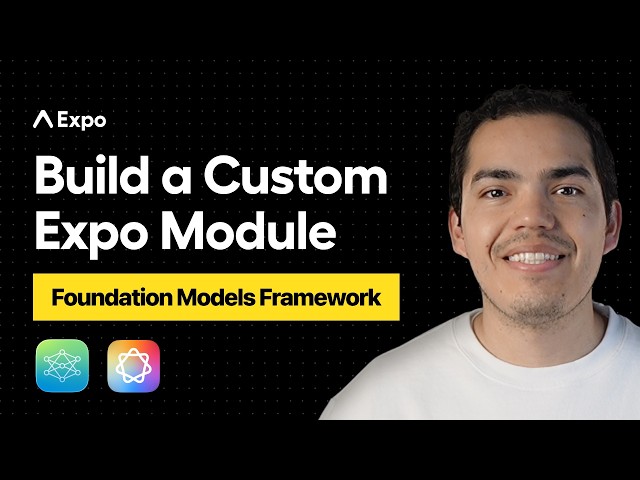 Expo

Build a Custom Expo Module

Foundation Models Framework